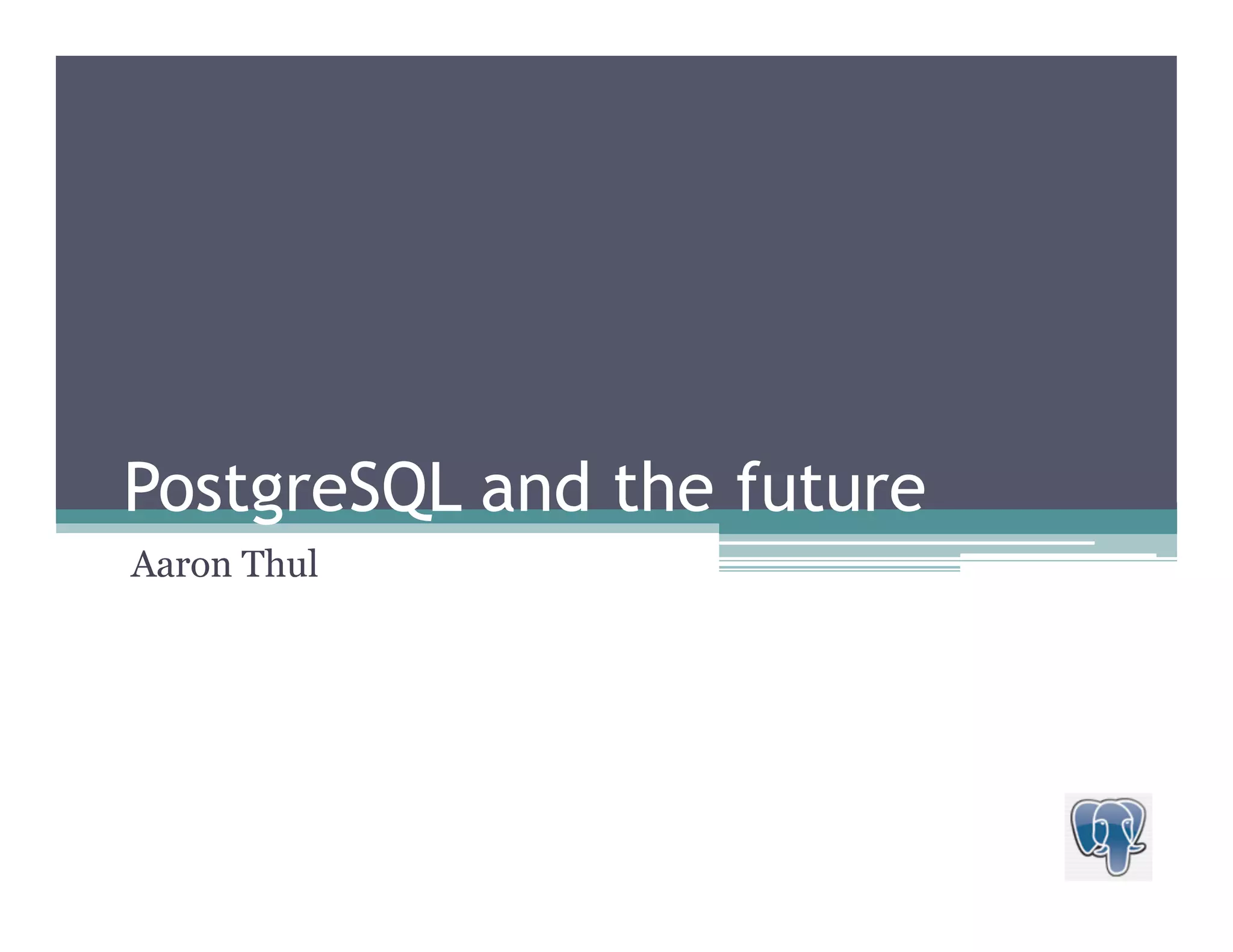 PostgreSQL and the future

Aaron Thul